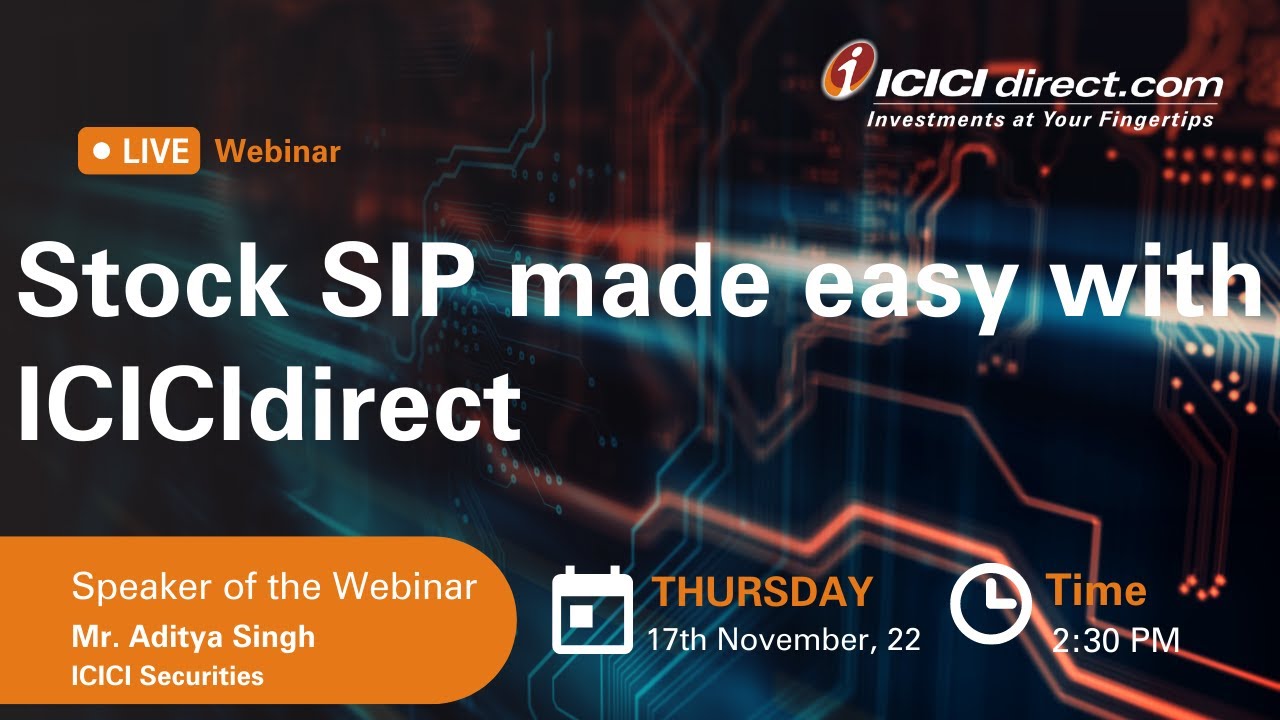 ICICI direct.com
Investments at Your Fingertips

LIVE Webinar

Stock SIP made easy with ICICIdirect

Speaker of the Webinar
Mr. Aditya Singh
ICICI Securities

THURSDAY
17th November, 22

Time
2:30 PM